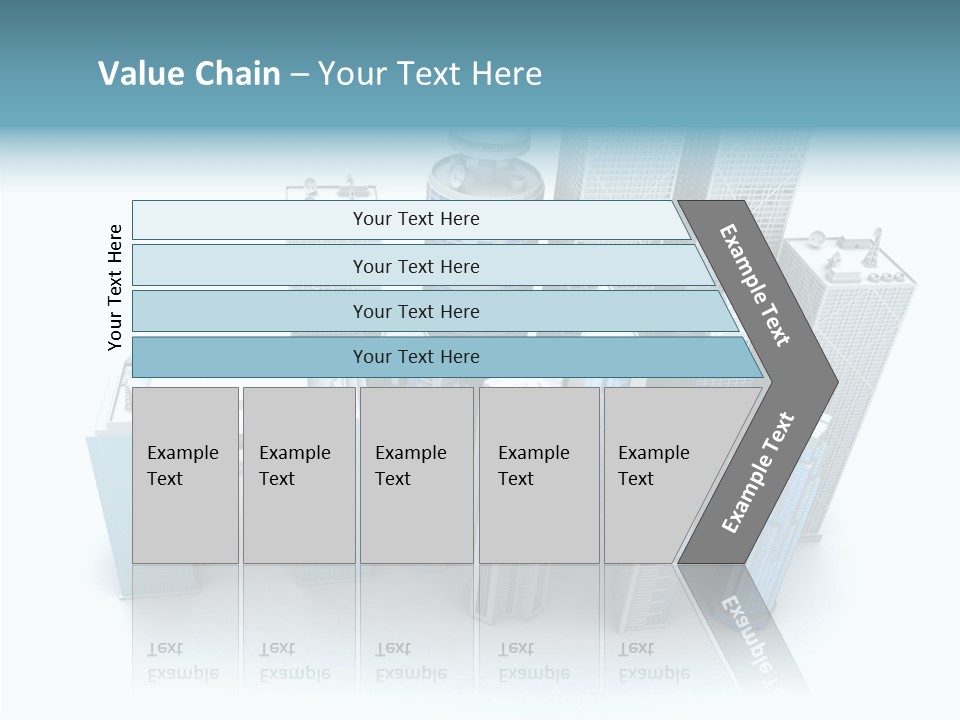 Value Chain – Your Text Here

Your Text Here

Your Text Here

Your Text Here

Your Text Here

Your Text Here

Example Text

Example Text

Example Text

Example Text

Example Text

Example Text

Example Text